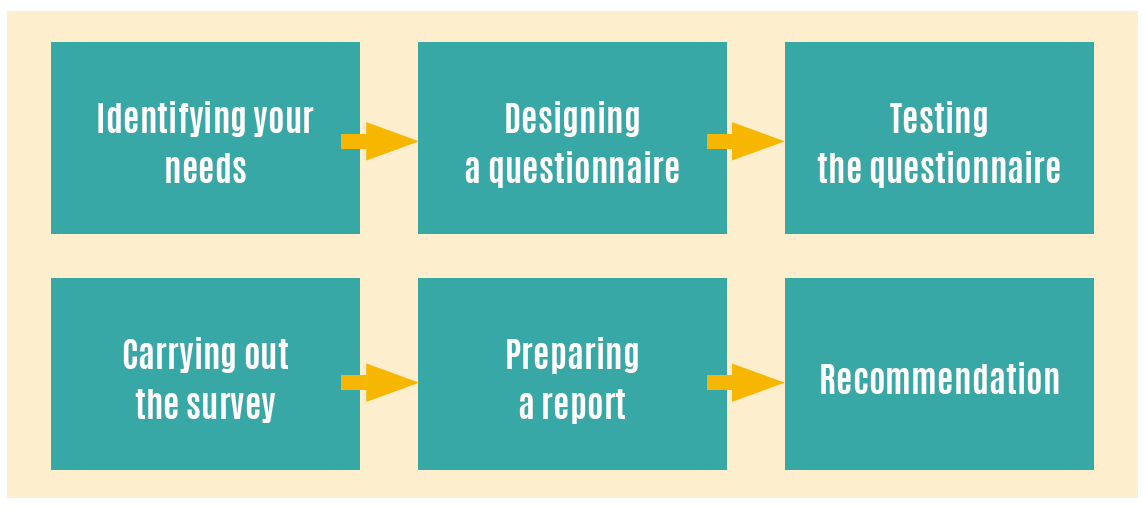 Identifying your needs

Designing a questionnaire

Testing the questionnaire

Carrying out the survey

Preparing a report

Recommendation